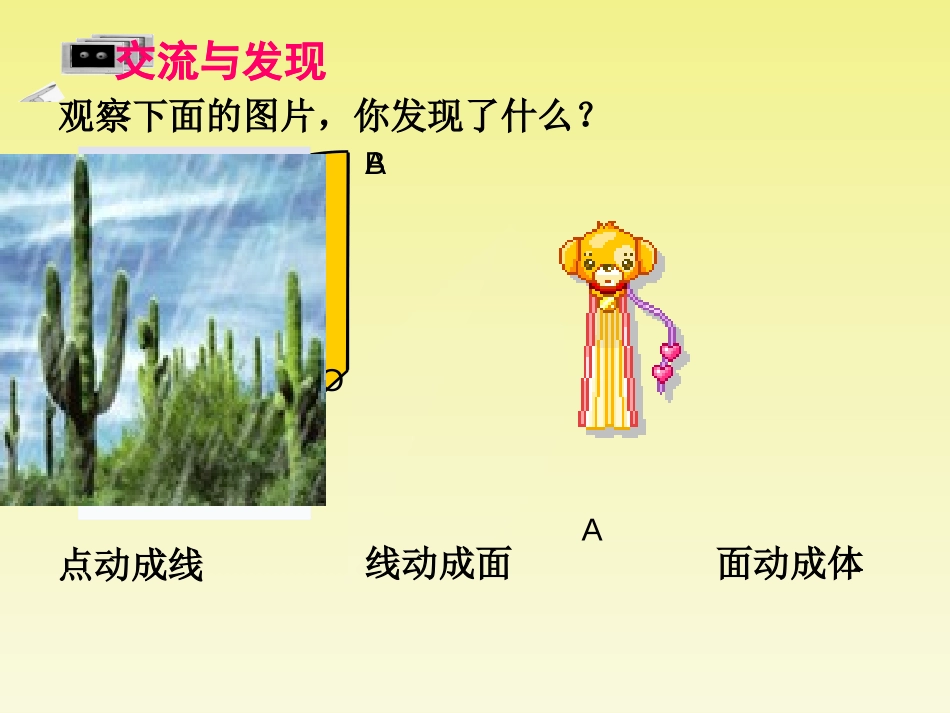 交流与发现

观察下面的图片，你发现了什么？

B

A

点动成线

线动成面

面动成体